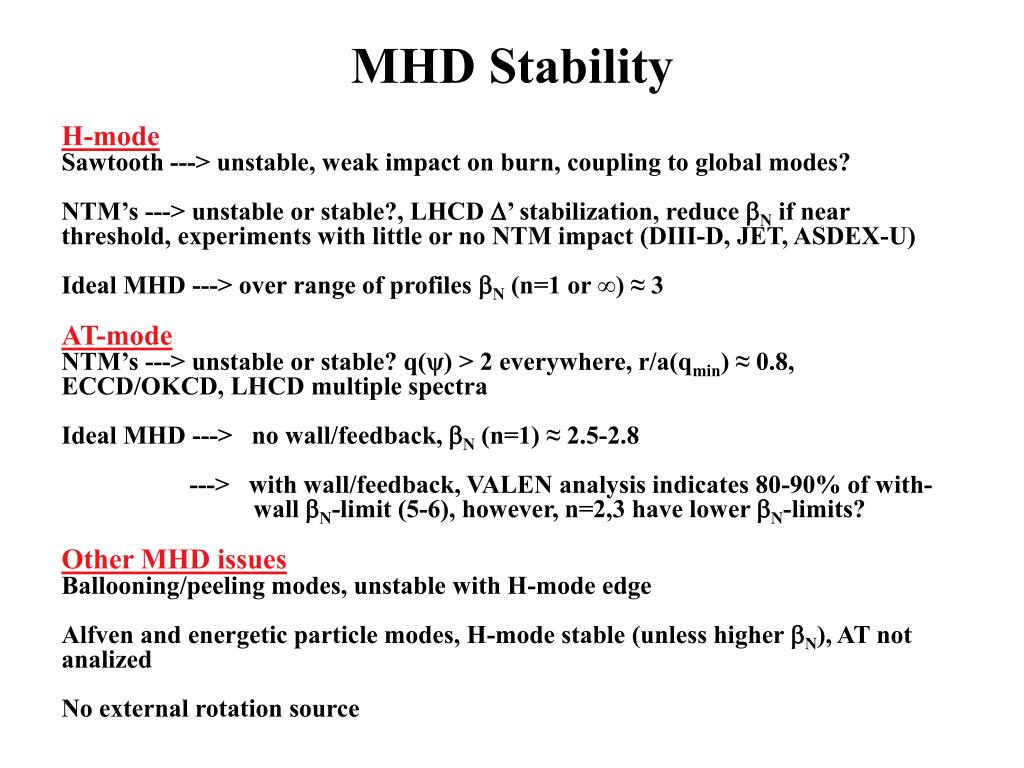 MHD Stability

H-mode
Sawtooth ---> unstable, weak impact on burn, coupling to global modes?

NTM's ---> unstable or stable?, LHCD $\Delta$' stabilization, reduce $\beta_N$ if near threshold, experiments with little or no NTM impact (DIII-D, JET, ASDEX-U)

Ideal MHD ---> over range of profiles $\beta_N$ (n=1 or $\infty$) ≈ 3

AT-mode
NTM's ---> unstable or stable? q($\psi$) > 2 everywhere, r/a($q_{min}$) ≈ 0.8, ECCD/OKCD, LHCD multiple spectra

Ideal MHD ---> no wall/feedback, $\beta_N$ (n=1) ≈ 2.5-2.8

---> with wall/feedback, VALEN analysis indicates 80-90% of with-wall $\beta_N$-limit (5-6), however, n=2,3 have lower $\beta_N$-limits?

Other MHD issues
Ballooning/peeling modes, unstable with H-mode edge

Alfven and energetic particle modes, H-mode stable (unless higher $\beta_N$), AT not analized

No external rotation source